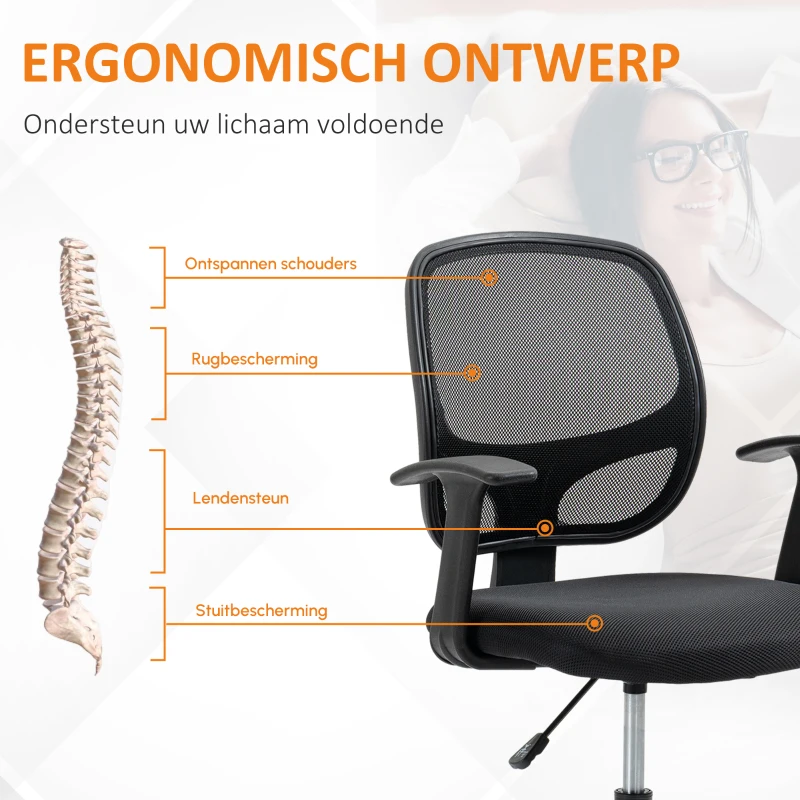 ERGONOMISCH ONTWERP

Ondersteun uw lichaam voldoende

Ontspannen schouders

Rugbescherming

Lendensteun

Stuitbescherming